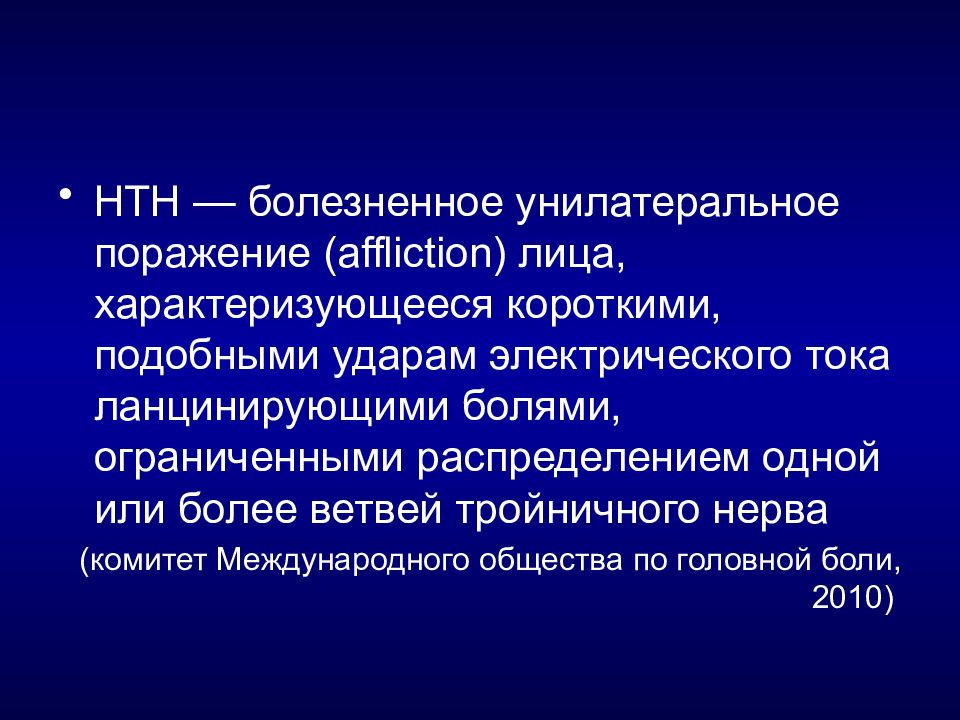 • НТН — болезненное унилатеральное поражение (affliction) лица, характеризующееся короткими, подобными ударам электрического тока ланцинирующими болями, ограниченными распределением одной или более ветвей тройничного нерва

(комитет Международного общества по головной боли, 2010)